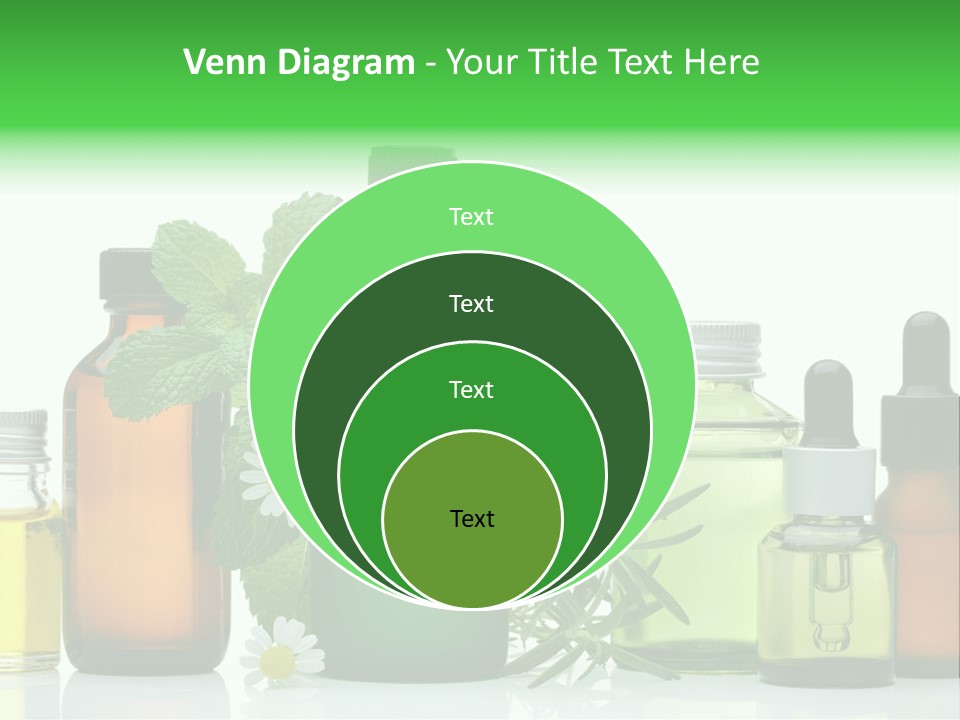 Venn Diagram - Your Title Text Here

Text

Text

Text

Text